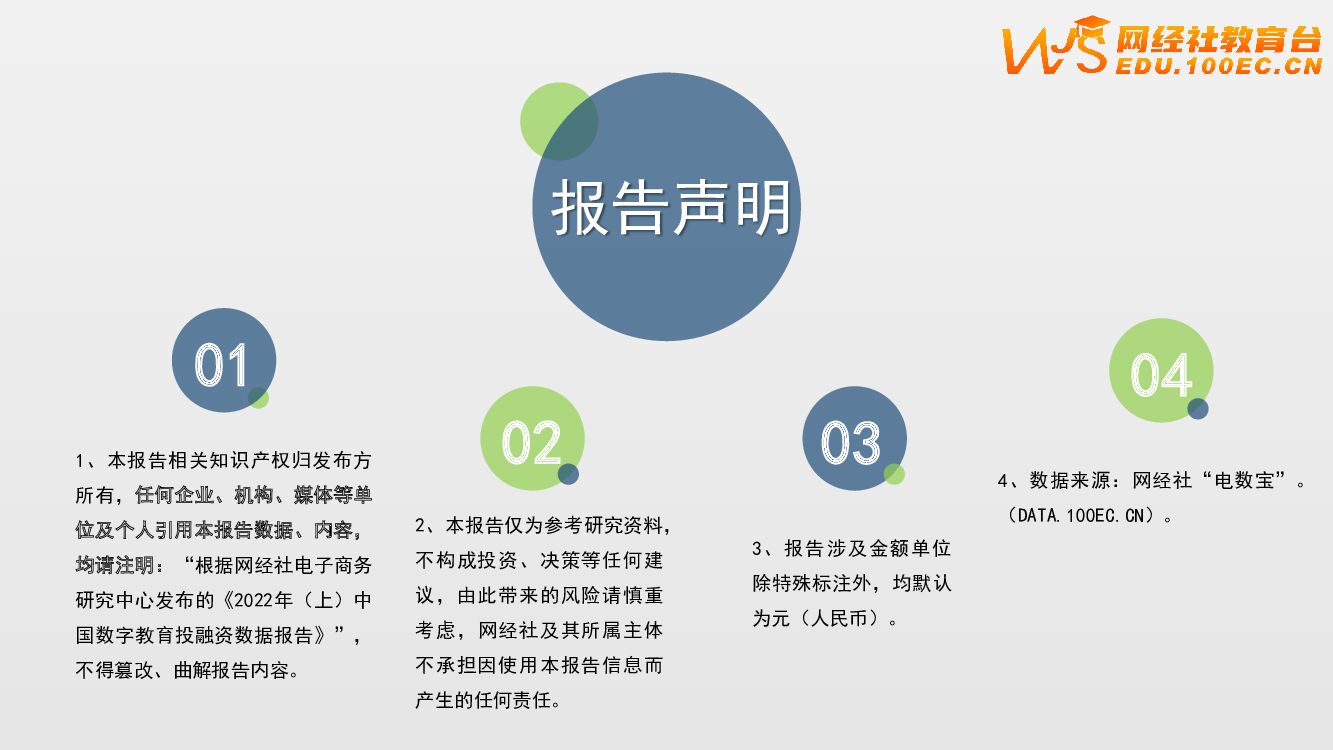 WJS 网经社教育台
EDU.100EC.CN

报告声明

01

1、本报告相关知识产权归发布方所有，任何企业、机构、媒体等单位及个人引用本报告数据、内容，均请注明：“根据网经社电子商务研究中心发布的《2022年（上）中国数字教育投融资数据报告》”，不得篡改、曲解报告内容。

02

2、本报告仅为参考研究资料，不构成投资、决策等任何建议，由此带来的风险请慎重考虑，网经社及其所属主体不承担因使用本报告信息而产生的任何责任。

03

3、报告涉及金额单位除特殊标注外，均默认为元（人民币）。

04

4、数据来源：网经社“电数宝”。（DATA.100EC.CN）。